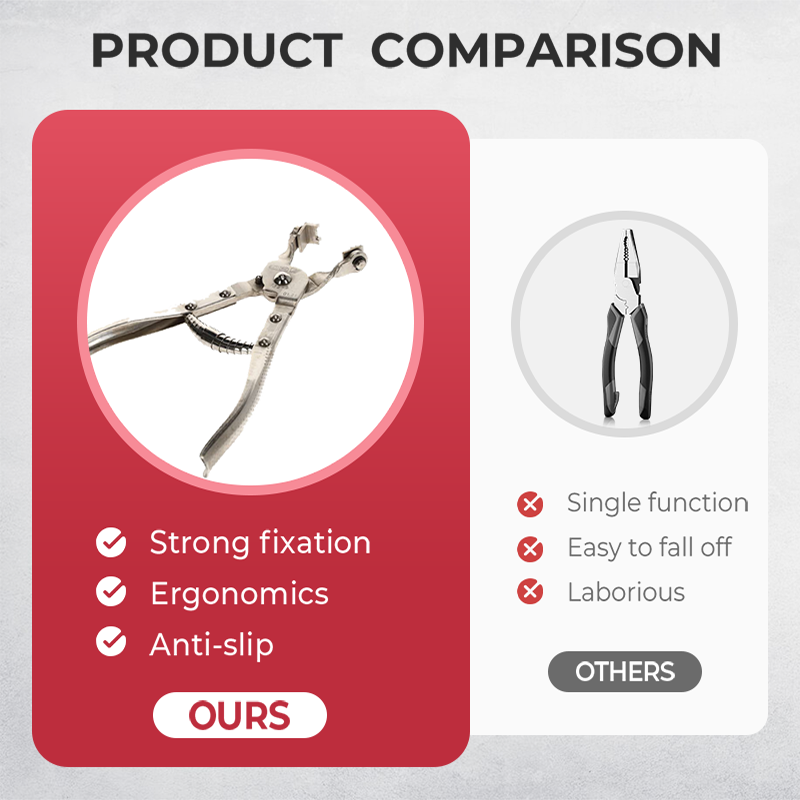 PRODUCT COMPARISON

Strong fixation
Ergonomics
Anti-slip

OURS

Single function
Easy to fall off
Laborious

OTHERS